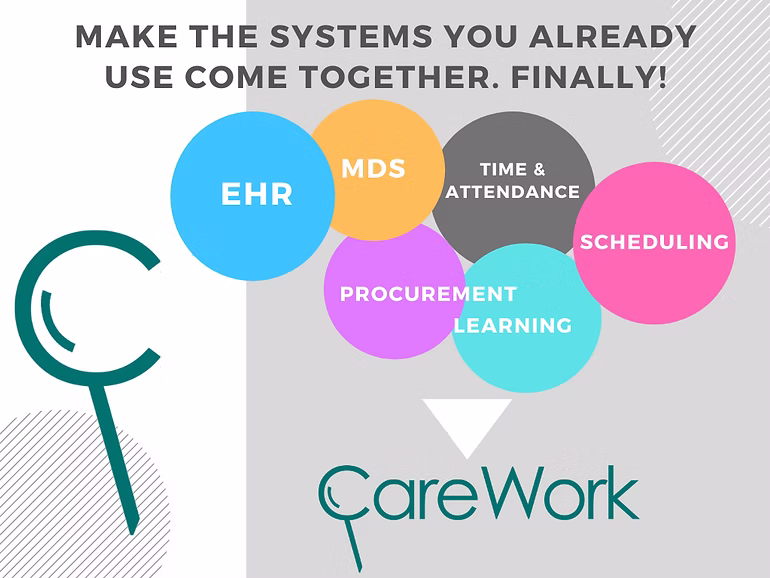 MAKE THE SYSTEMS YOU ALREADY USE COME TOGETHER. FINALLY!

EHR

MDS

TIME & ATTENDANCE

SCHEDULING

PROCUREMENT

LEARNING

CareWork